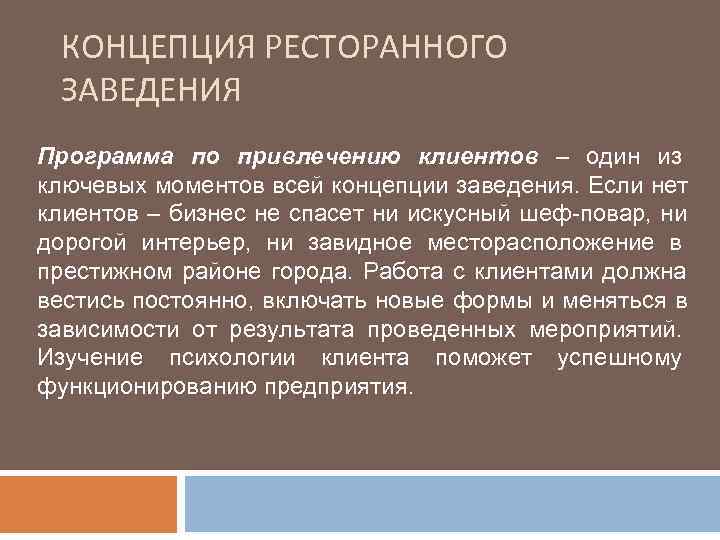 КОНЦЕПЦИЯ РЕСТОРАННОГО ЗАВЕДЕНИЯ

Программа по привлечению клиентов – один из ключевых моментов всей концепции заведения. Если нет клиентов – бизнес не спасет ни искусный шеф-повар, ни дорогой интерьер, ни завидное месторасположение в престижном районе города. Работа с клиентами должна вестись постоянно, включать новые формы и меняться в зависимости от результата проведенных мероприятий. Изучение психологии клиента поможет успешному функционированию предприятия.